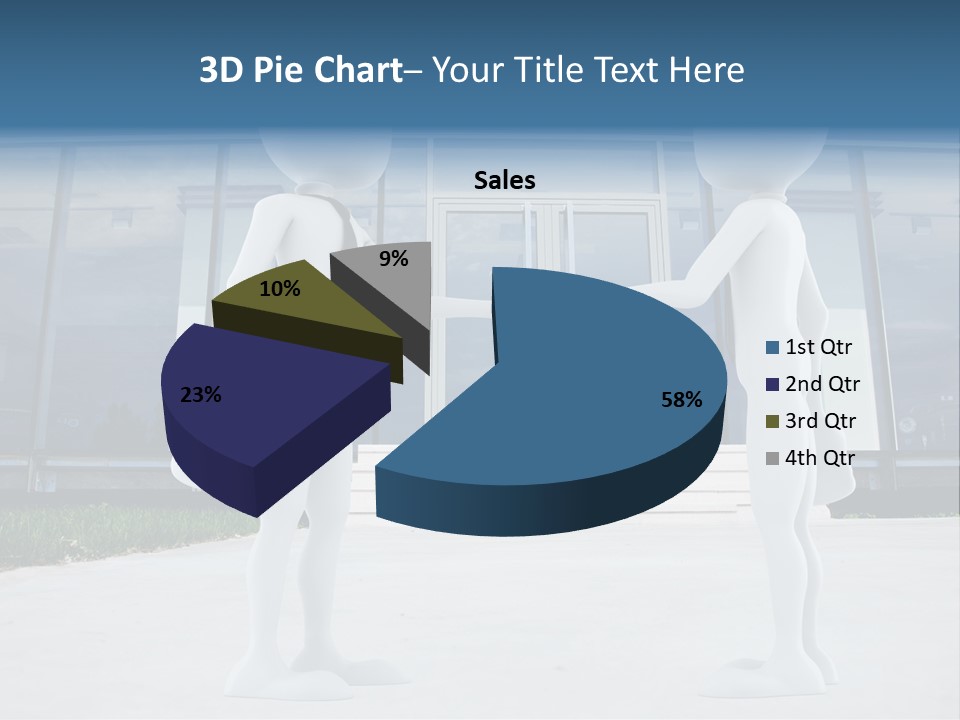 3D Pie Chart– Your Title Text Here

Sales

9%
10%
23%
58%

1st Qtr
2nd Qtr
3rd Qtr
4th Qtr